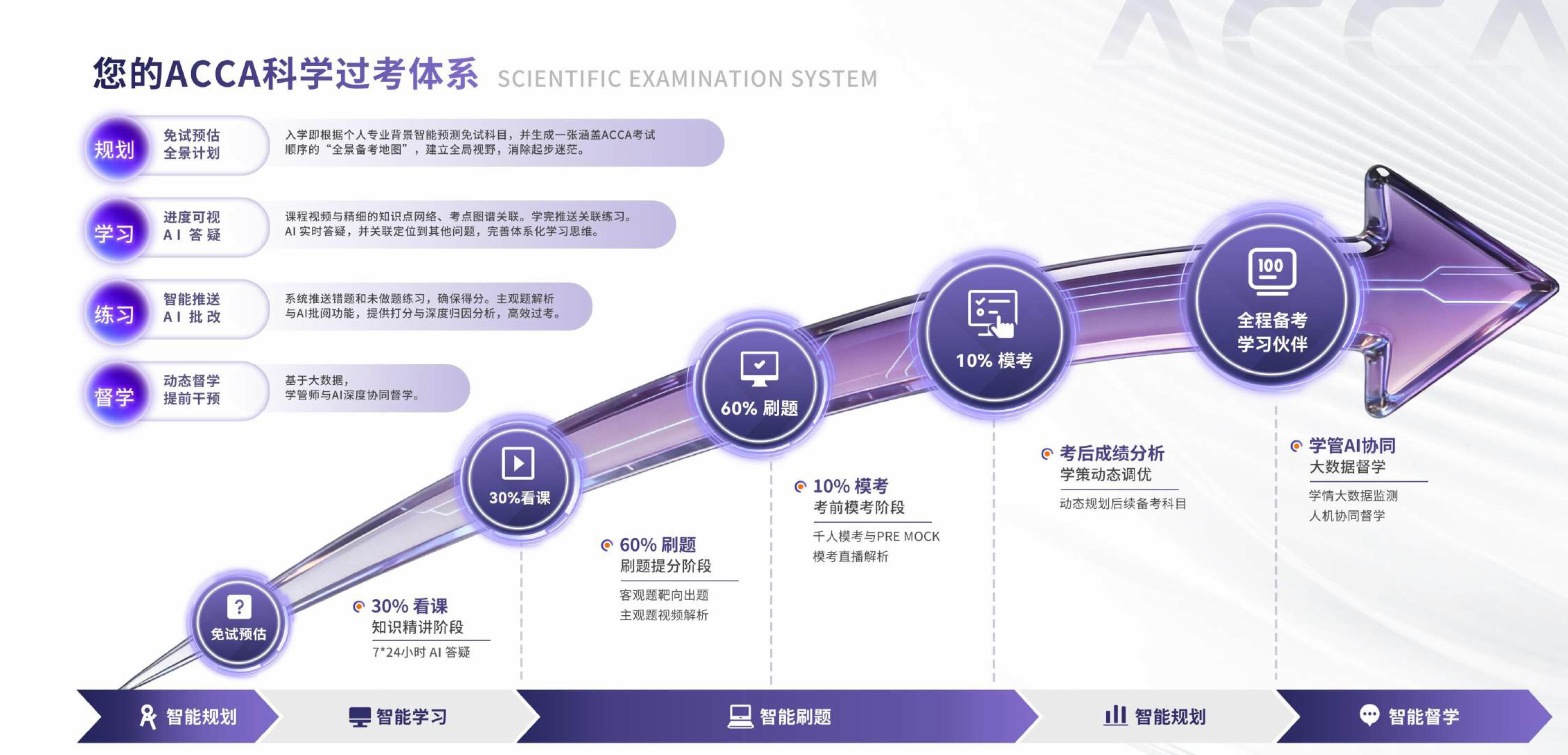 您的ACCA科学过考体系 SCIENTIFIC EXAMINATION SYSTEM

规划 免试预估 全景计划
入学即根据个人专业背景智能预测免试科目，并生成一张涵盖ACCA考试顺序的“全景备考地图”，建立全局视野，消除起步迷茫。

学习 进度可视 AI 答疑
课程视频与精细的知识点网络、考点图谱关联。学完推送关联练习。AI 实时答疑，并关联定位到其他问题，完善体系化学习思维。

练习 智能推送 AI 批改
系统推送错题和未做题练习，确保得分。主观题解析与AI批阅功能，提供打分与深度归因分析，高效过考。

督学 动态督学 提前干预
基于大数据，学管师与AI深度协同督学。

免试预估

30%看课

60% 刷题

10% 模考

100
全程备考 学习伙伴

30% 看课
知识精讲阶段
7*24小时 AI 答疑

60% 刷题
刷题提分阶段
客观题靶向出题
主观题视频解析

10% 模考
考前模考阶段
千人模考与PRE MOCK
模考直播解析

考后成绩分析
学策动态调优
动态规划后续备考科目

学管AI协同
大数据督学
学情大数据监测
人机协同督学

智能规划 智能学习 智能刷题 智能规划 智能督学